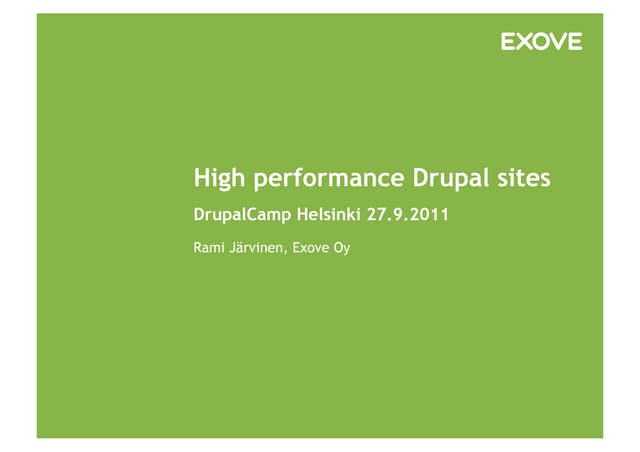 EXOVE

High performance Drupal sites

DrupalCamp Helsinki 27.9.2011

Rami Järvinen, Exove Oy